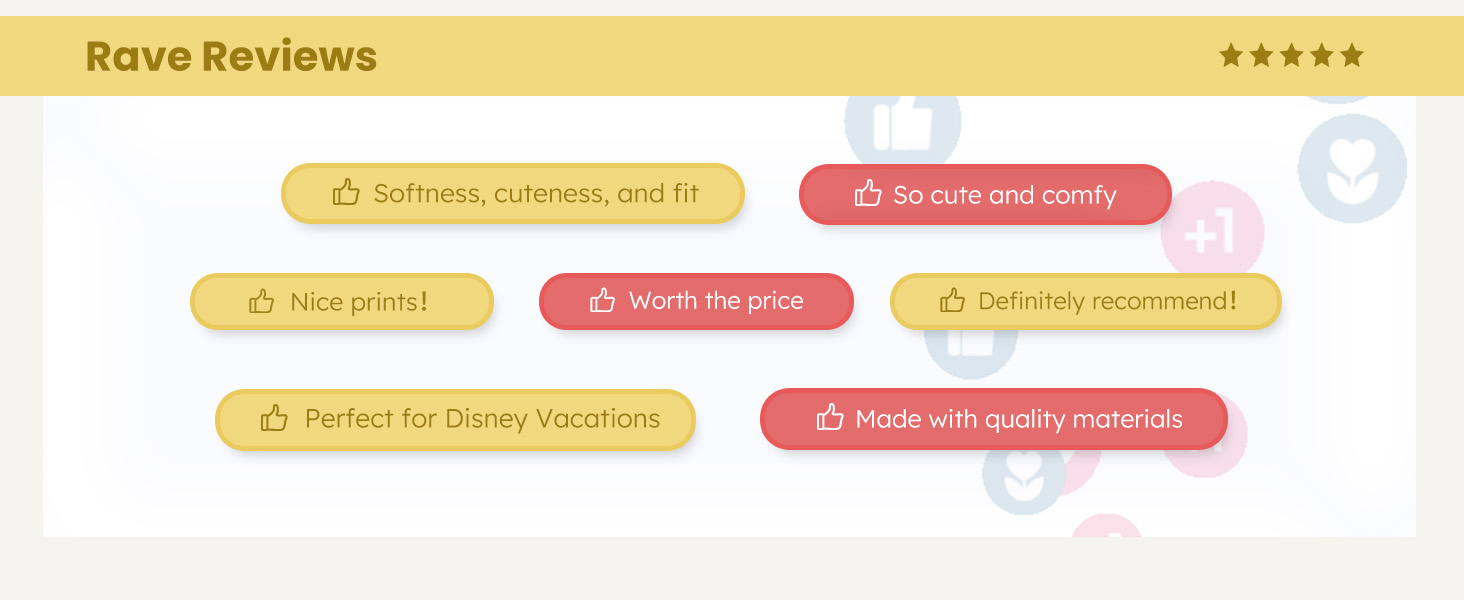 Rave Reviews ★★★★★

Softness, cuteness, and fit

So cute and comfy

+1

Nice prints!

Worth the price

Definitely recommend!

Perfect for Disney Vacations

Made with quality materials